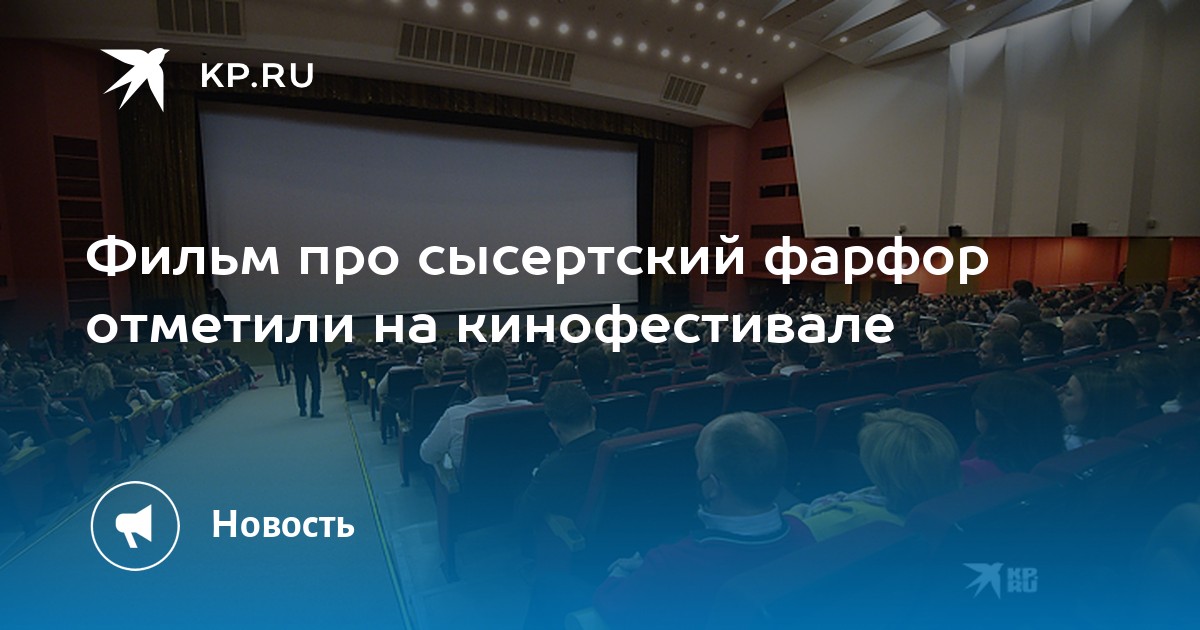 KP.RU

Фильм про сысертский фарфор отметили на кинофестивале

Новость

KP RU